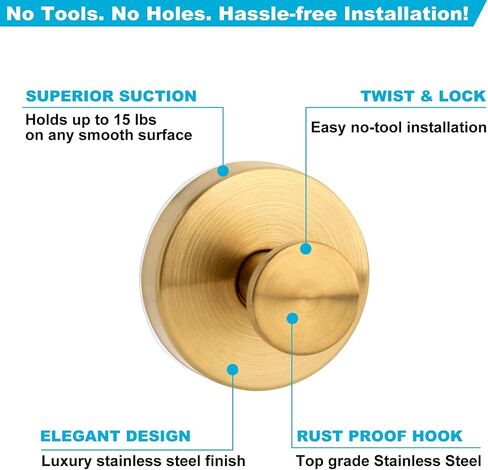 No Tools. No Holes. Hassle-free Installation!

SUPERIOR SUCTION
Holds up to 15 lbs on any smooth surface

TWIST & LOCK
Easy no-tool installation

ELEGANT DESIGN
Luxury stainless steel finish

RUST PROOF HOOK
Top grade Stainless Steel